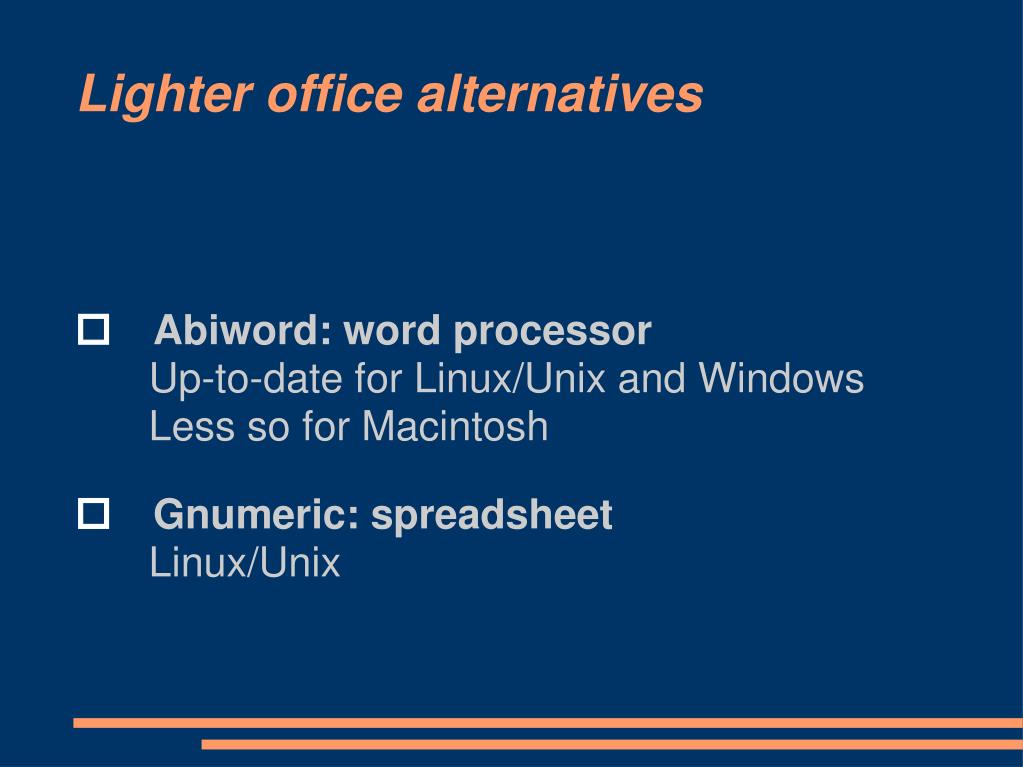 Lighter office alternatives

Abiword: word processor
Up-to-date for Linux/Unix and Windows
Less so for Macintosh

Gnumeric: spreadsheet
Linux/Unix